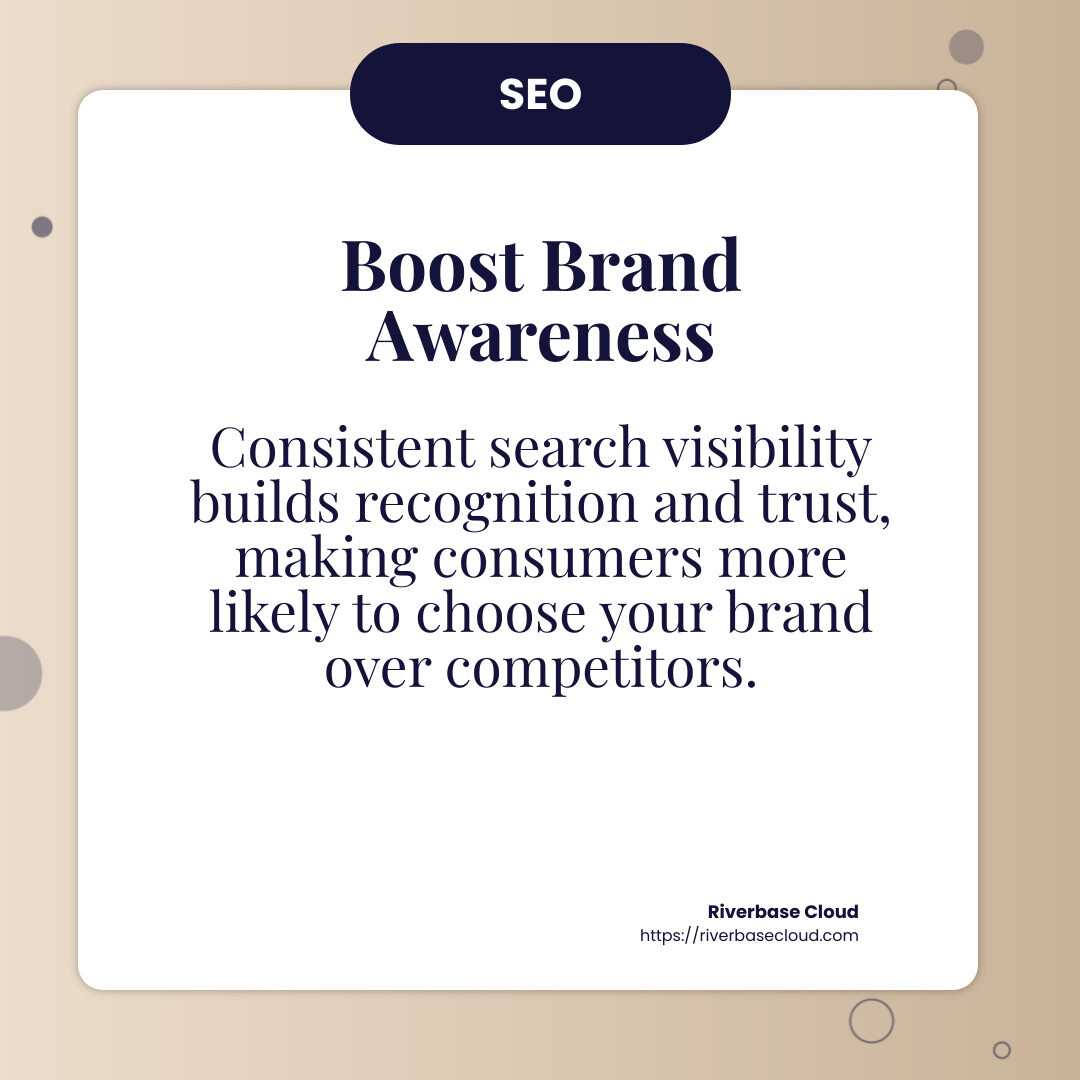 SEO

Boost Brand Awareness

Consistent search visibility builds recognition and trust, making consumers more likely to choose your brand over competitors.

Riverbase Cloud
https://riverbasecloud.com